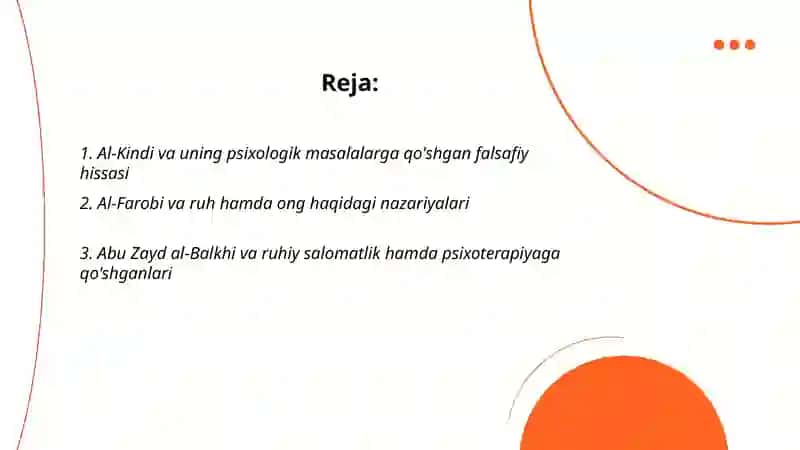 Reja:

1. Al-Kindi va uning psixologik masalalarga qo'shgan falsafiy hissasi

2. Al-Farobi va ruh hamda ong haqidagi nazariyalari

3. Abu Zayd al-Balkhi va ruhiy salomatlik hamda psixoterapiyaga qo'shganlari